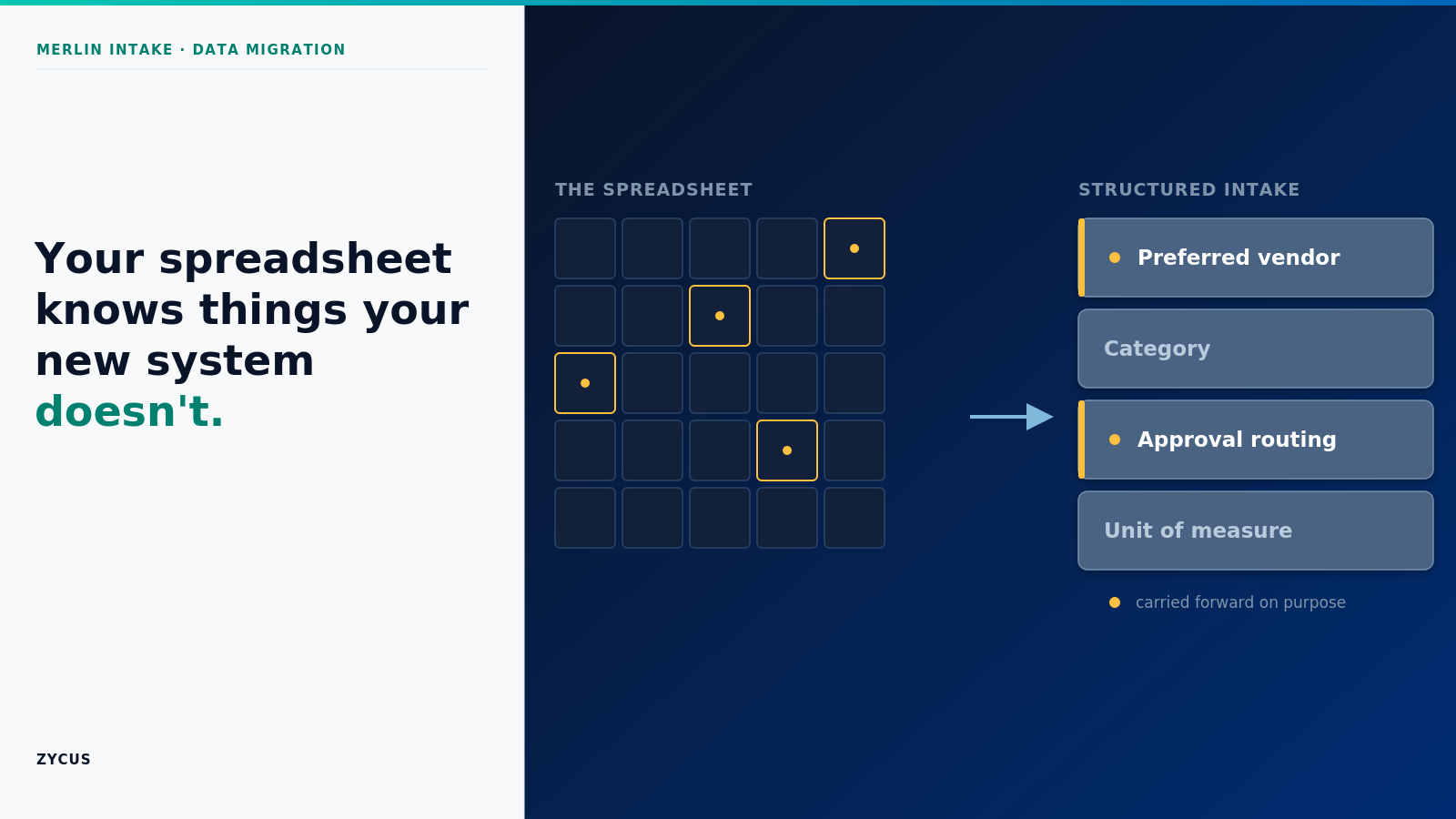 MERLIN INTAKE · DATA MIGRATION

Your spreadsheet knows things your new system doesn't.

ZYCUS

THE SPREADSHEET

STRUCTURED INTAKE

Preferred vendor

Category

Approval routing

Unit of measure

carried forward on purpose